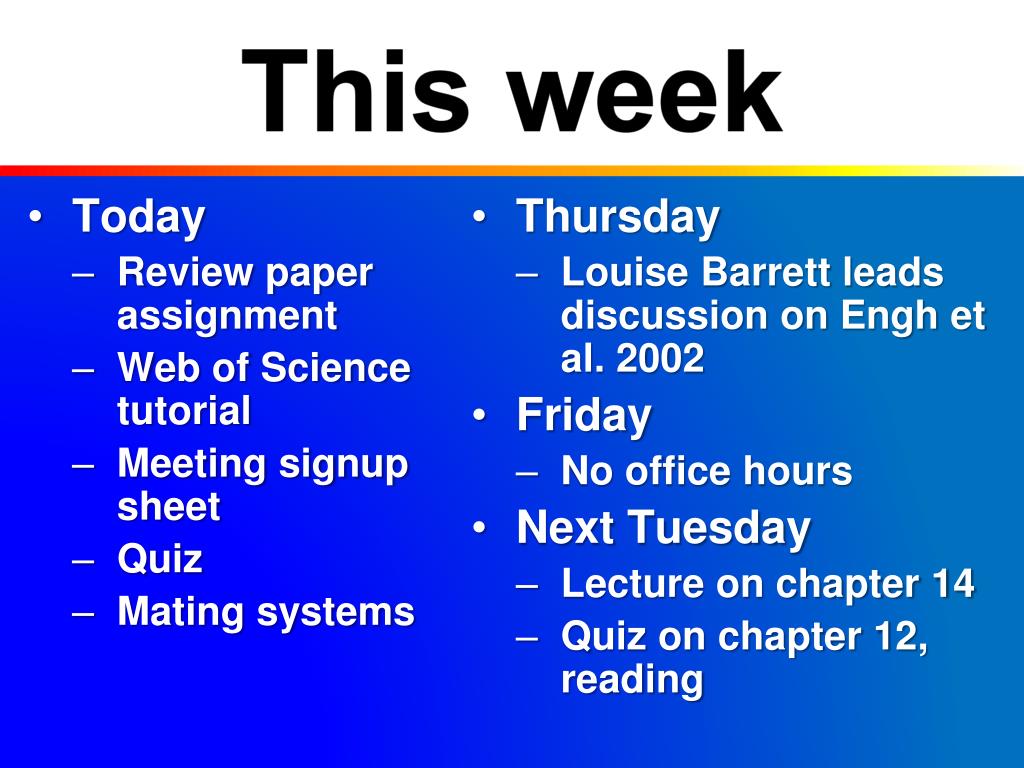 This week

• Today
– Review paper assignment
– Web of Science tutorial
– Meeting signup sheet
– Quiz
– Mating systems

• Thursday
– Louise Barrett leads discussion on Engh et al. 2002
• Friday
– No office hours
• Next Tuesday
– Lecture on chapter 14
– Quiz on chapter 12, reading